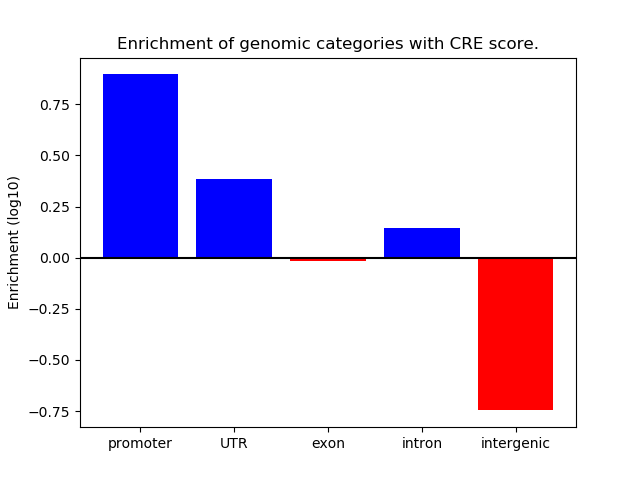 Enrichment of genomic categories with CRE score.

Enrichment (log10)

0.75
0.50
0.25
0.00
−0.25
−0.50
−0.75

promoter
UTR
exon
intron
intergenic